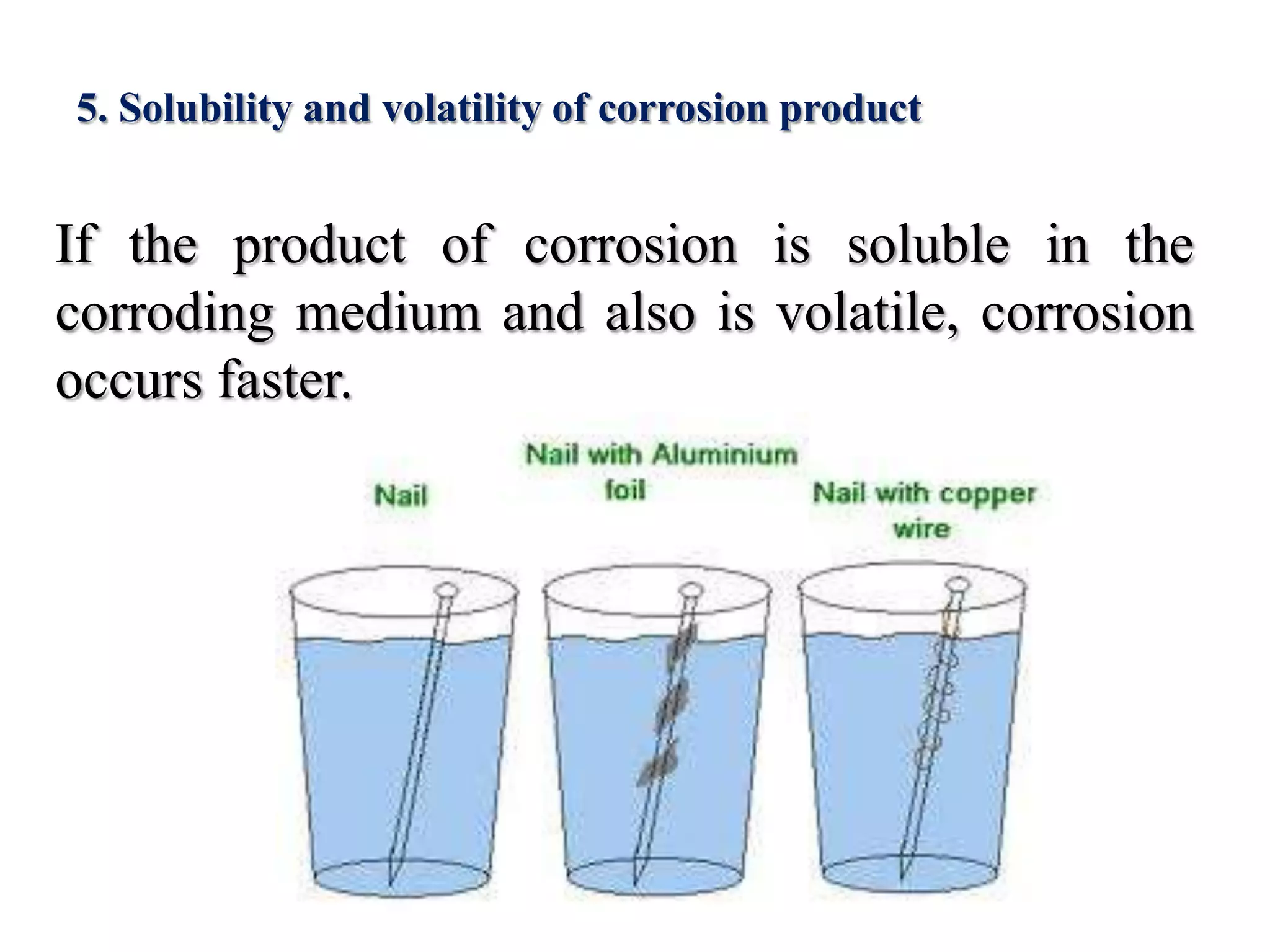 5. Solubility and volatility of corrosion product

If the product of corrosion is soluble in the corroding medium and also is volatile, corrosion occurs faster.

Nail

Nail with Aluminium foil

Nail with copper wire